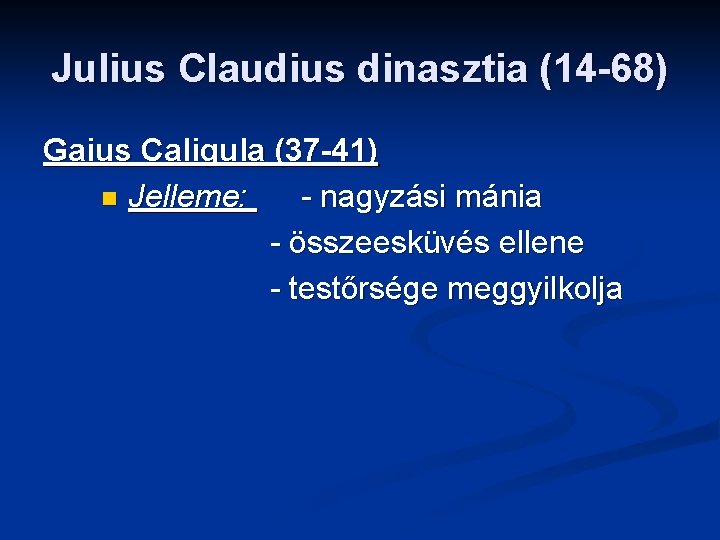 Julius Claudius dinasztia (14-68)

Gaius Caligula (37-41)

• Jelleme: - nagyzási mánia
- összeesküvés ellene
- testőrsége meggyilkolja